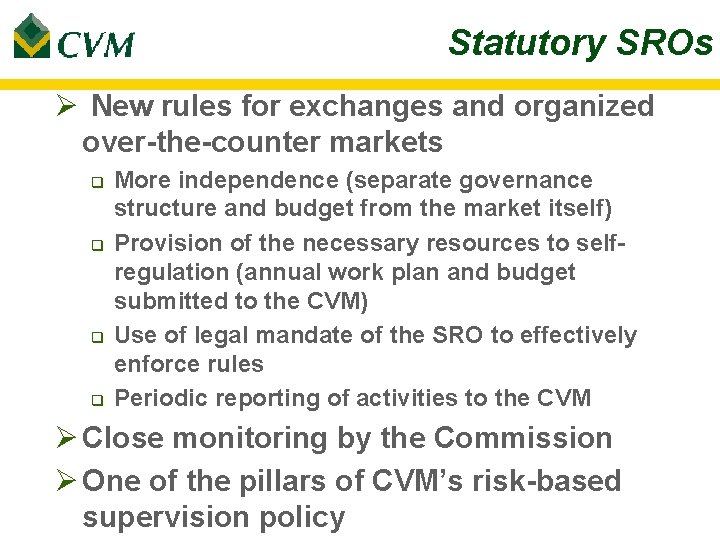 CVM

Statutory SROs

➢ New rules for exchanges and organized over-the-counter markets

❑ More independence (separate governance structure and budget from the market itself)

❑ Provision of the necessary resources to self-regulation (annual work plan and budget submitted to the CVM)

❑ Use of legal mandate of the SRO to effectively enforce rules

❑ Periodic reporting of activities to the CVM

➢ Close monitoring by the Commission

➢ One of the pillars of CVM's risk-based supervision policy